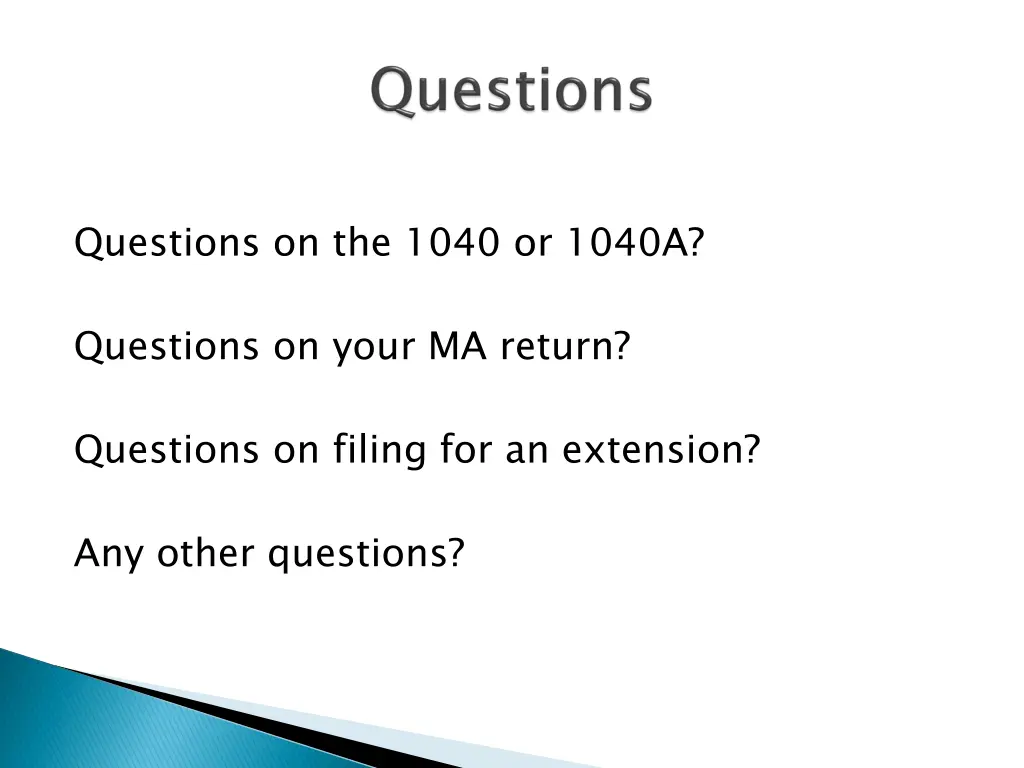 Questions

Questions on the 1040 or 1040A?

Questions on your MA return?

Questions on filing for an extension?

Any other questions?